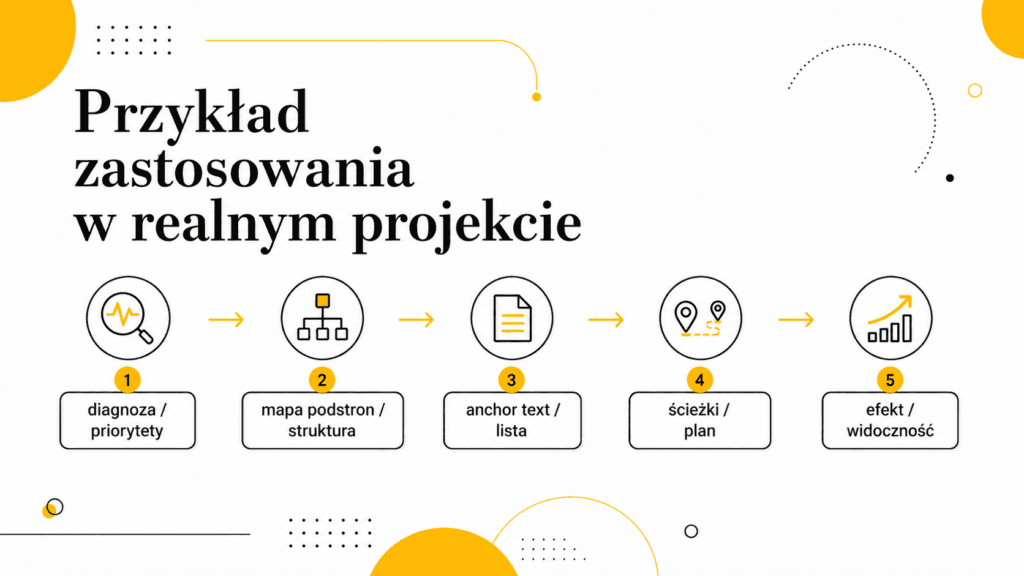 Przykład zastosowania w realnym projekcie

1
diagnoza / priorytety

2
mapa podstron / struktura

3
anchor text / lista

4
ścieżki / plan

5
efekt / widoczność